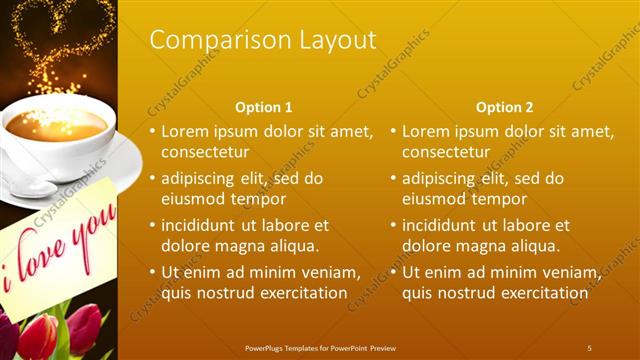 Comparison Layout

Option 1

• Lorem ipsum dolor sit amet, consectetur
• adipiscing elit, sed do eiusmod tempor
• incididunt ut labore et dolore magna aliqua.
• Ut enim ad minim veniam, quis nostrud exercitation

Option 2

• Lorem ipsum dolor sit amet, consectetur
• adipiscing elit, sed do eiusmod tempor
• incididunt ut labore et dolore magna aliqua.
• Ut enim ad minim veniam, quis nostrud exercitation

i love you

CrystalGraphics

PowerPlugs Templates for PowerPoint Preview

5